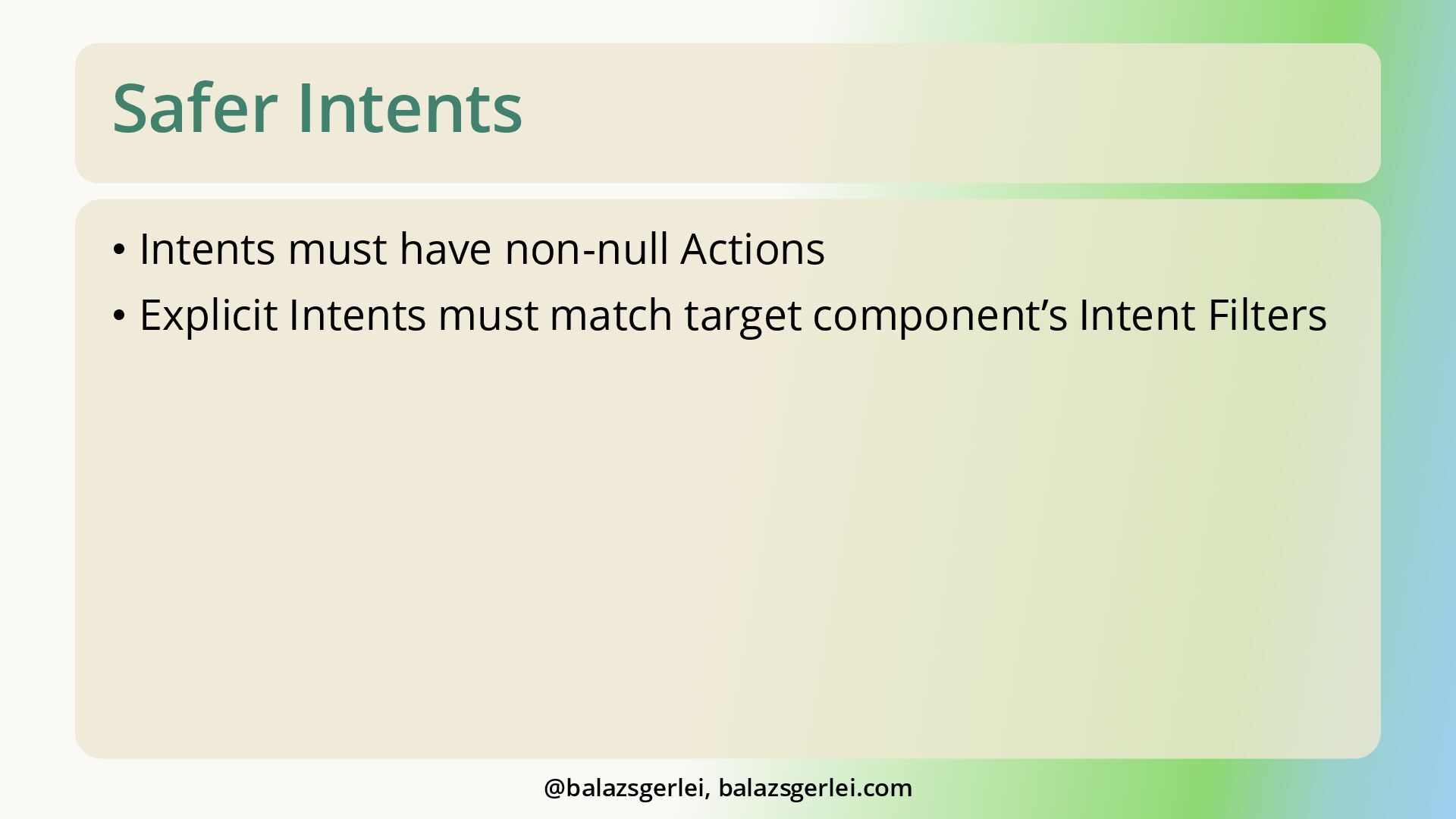 Safer Intents

• Intents must have non-null Actions
• Explicit Intents must match target component’s Intent Filters

@balazsgerlei, balazsgerlei.com